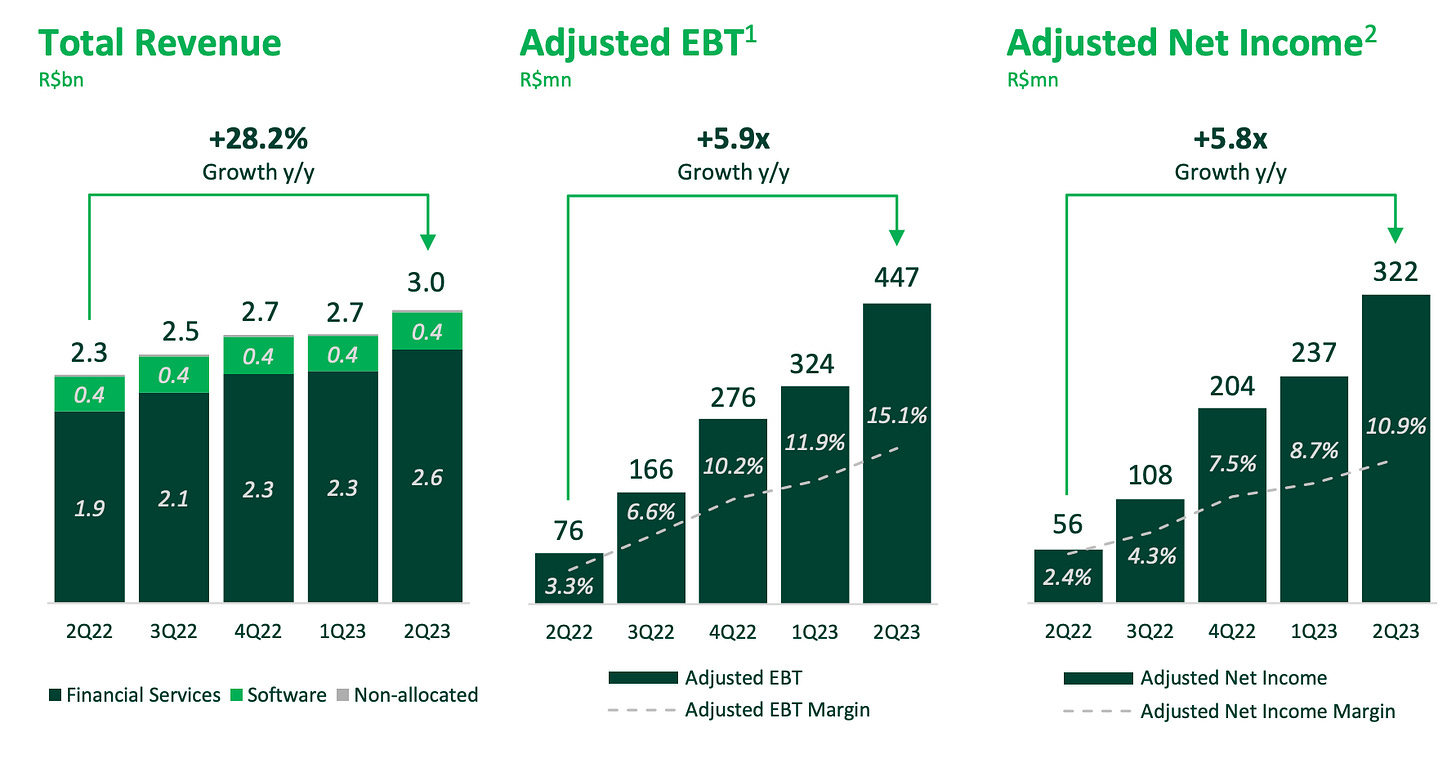 Total Revenue
R$bn

+28.2%
Growth y/y

2.3
0.4
1.9

2.5
0.4
2.1

2.7
0.4
2.3

2.7
0.4
2.3

3.0
0.4
2.6

2Q22 3Q22 4Q22 1Q23 2Q23

Financial Services Software Non-allocated

Adjusted EBT$^1$
R$mn

+5.9x
Growth y/y

76
3.3%

166
6.6%

276
10.2%

324
11.9%

447
15.1%

2Q22 3Q22 4Q22 1Q23 2Q23

Adjusted EBT
Adjusted EBT Margin

Adjusted Net Income$^2$
R$mn

+5.8x
Growth y/y

56
2.4%

108
4.3%

204
7.5%

237
8.7%

322
10.9%

2Q22 3Q22 4Q22 1Q23 2Q23

Adjusted Net Income
Adjusted Net Income Margin